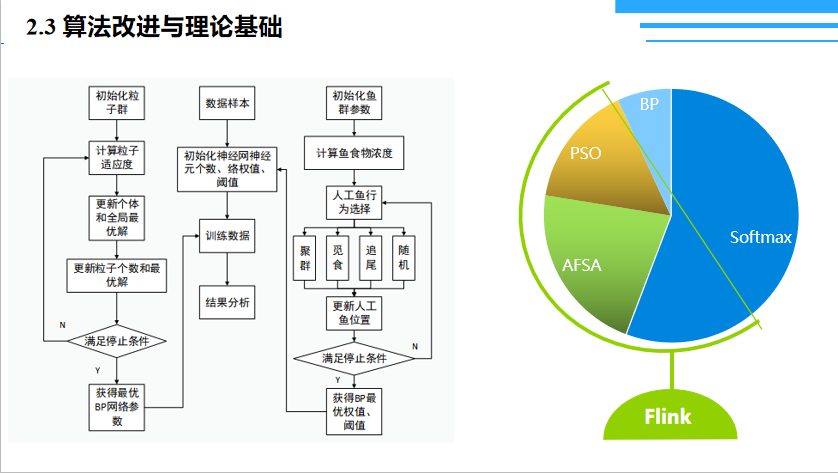 2.3 算法改进与理论基础

初始化粒子群

计算粒子适应度

更新个体和全局最优解

更新粒子个数和最优解

N

满足停止条件

Y

获得最优BP网络参数

数据样本

初始化神经网神经元个数、络权值、阈值

训练数据

结果分析

初始化鱼群参数

计算鱼食物浓度

人工鱼行为选择

聚群

觅食

追尾

随机

更新人工鱼位置

满足停止条件

N

Y

获得BP最优权值、阈值

BP

PSO

AFSA

Softmax

Flink